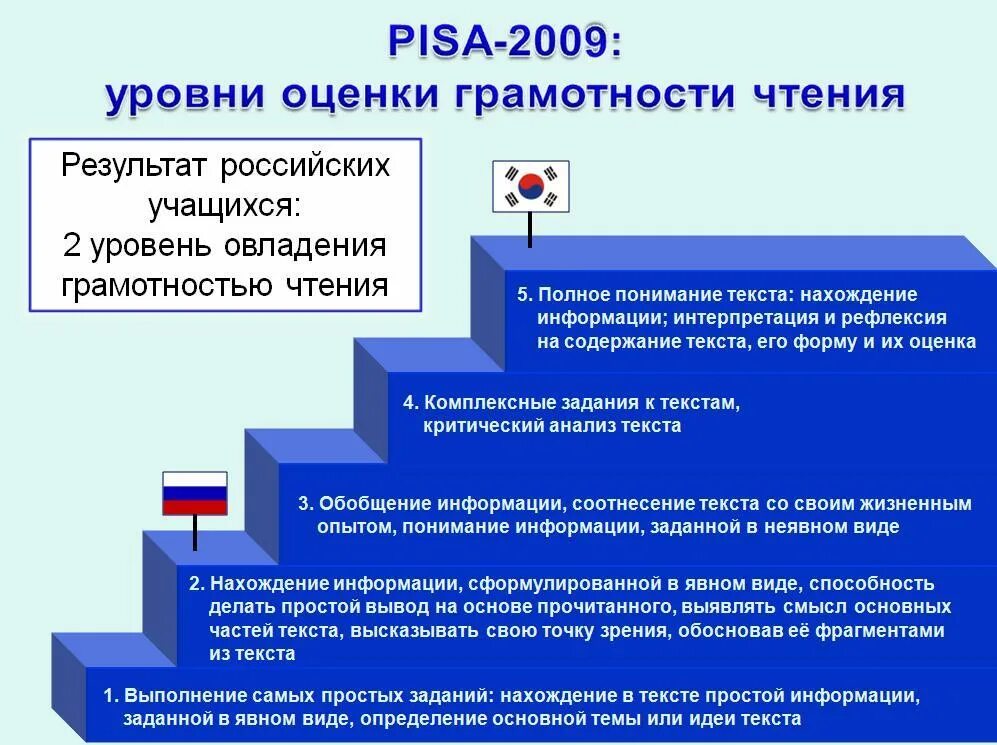 PISA-2009:
уровни оценки грамотности чтения

Результат российских учащихся:
2 уровень овладения грамотностью чтения

5. Полное понимание текста: нахождение информации; интерпретация и рефлексия на содержание текста, его форму и их оценка

4. Комплексные задания к текстам, критический анализ текста

3. Обобщение информации, соотнесение текста со своим жизненным опытом, понимание информации, заданной в неявном виде

2. Нахождение информации, сформулированной в явном виде, способность делать простой вывод на основе прочитанного, выявлять смысл основных частей текста, высказывать свою точку зрения, обосновав её фрагментами из текста

1. Выполнение самых простых заданий: нахождение в тексте простой информации, заданной в явном виде, определение основной темы или идеи текста